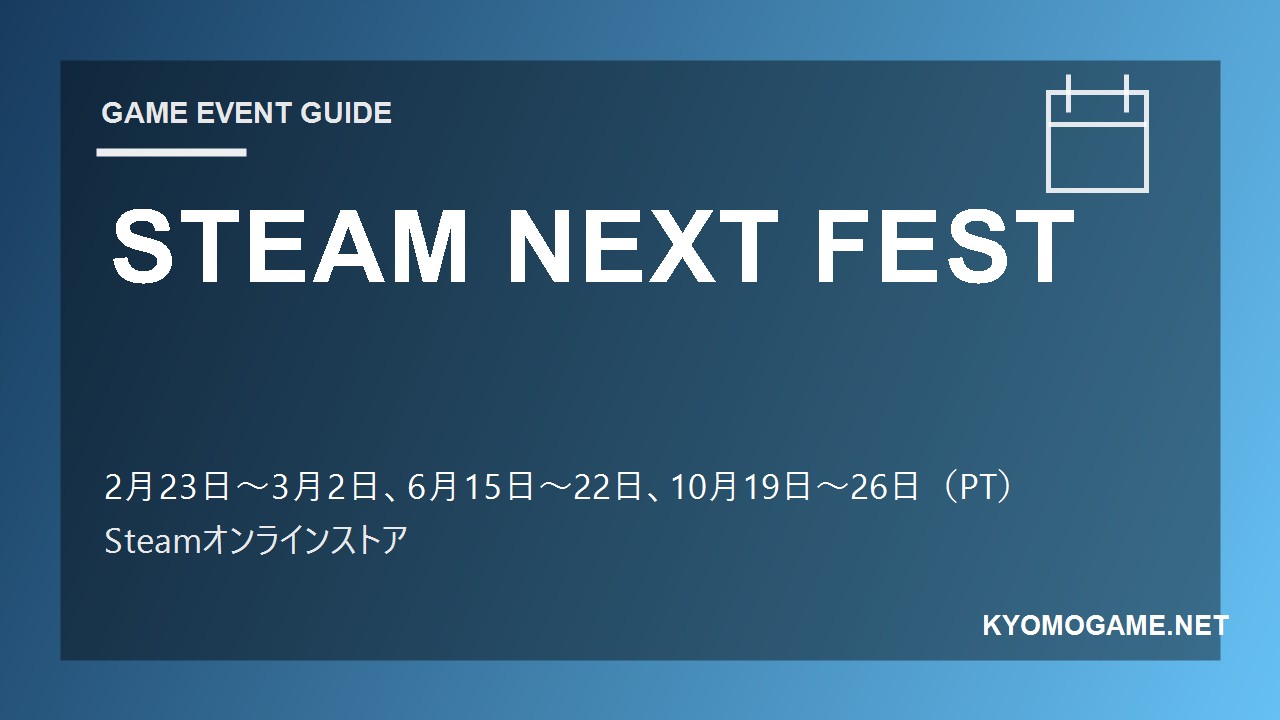 GAME EVENT GUIDE

STEAM NEXT FEST

2月23日～3月2日、6月15日～22日、10月19日～26日（PT）
Steamオンラインストア

KYOMOGAME.NET